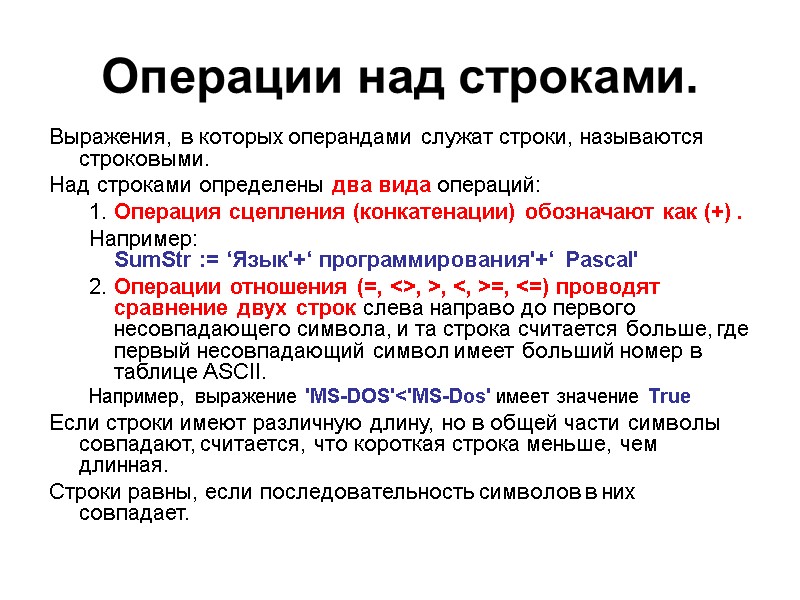 Операции над строками.

Выражения, в которых операндами служат строки, называются строковыми.

Над строками определены два вида операций:

1. Операция сцепления (конкатенации) обозначают как (+) .

Например:
SumStr := ‘Язык'+‘ программирования'+‘ Pascal'

2. Операции отношения (=, <>, >, <, >=, <=) проводят сравнение двух строк слева направо до первого несовпадающего символа, и та строка считается больше, где первый несовпадающий символ имеет больший номер в таблице ASCII.

Например, выражение 'MS-DOS'<'MS-Dos' имеет значение True

Если строки имеют различную длину, но в общей части символы совпадают, считается, что короткая строка меньше, чем длинная.

Строки равны, если последовательность символов в них совпадает.